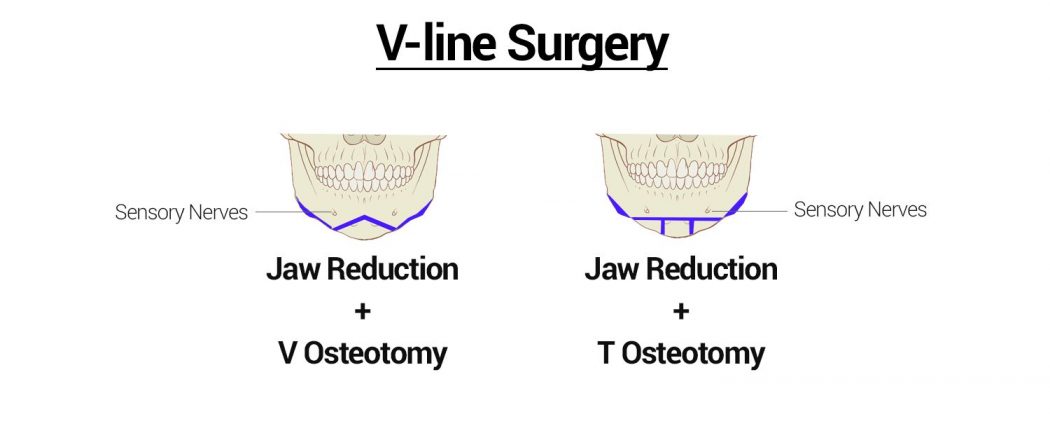 V-line Surgery

Sensory Nerves

Jaw Reduction
+
V Osteotomy

Sensory Nerves

Jaw Reduction
+
T Osteotomy